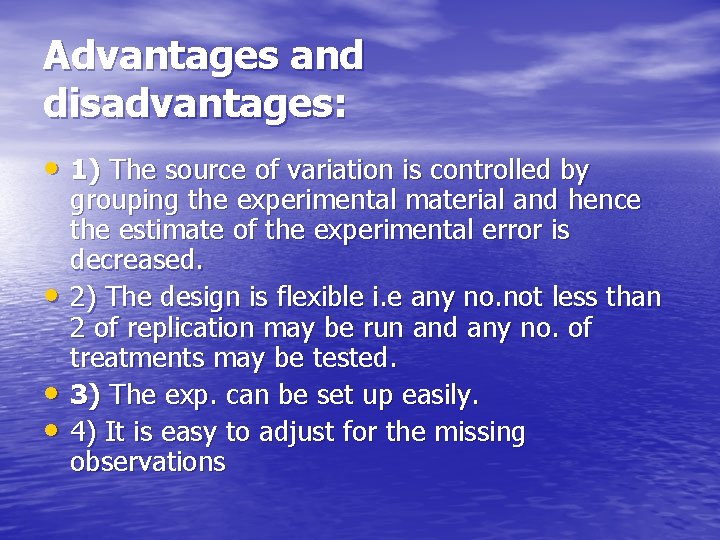 Advantages and disadvantages:

• 1) The source of variation is controlled by grouping the experimental material and hence the estimate of the experimental error is decreased.
• 2) The design is flexible i.e any no.not less than 2 of replication may be run and any no. of treatments may be tested.
• 3) The exp. can be set up easily.
• 4) It is easy to adjust for the missing observations